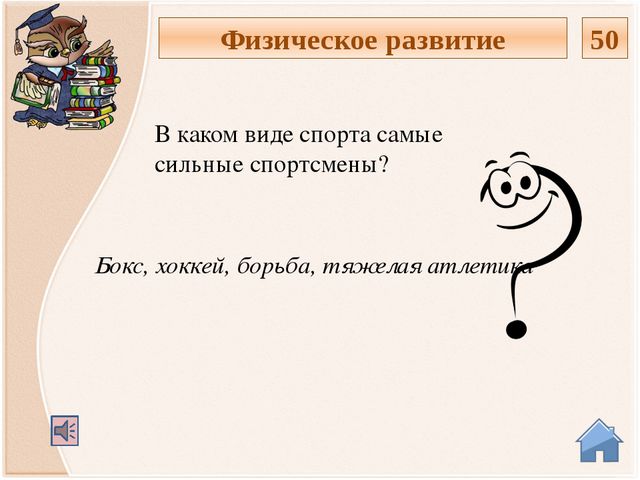 Физическое развитие

50

В каком виде спорта самые сильные спортсмены?

Бокс, хоккей, борьба, тяжелая атлетика